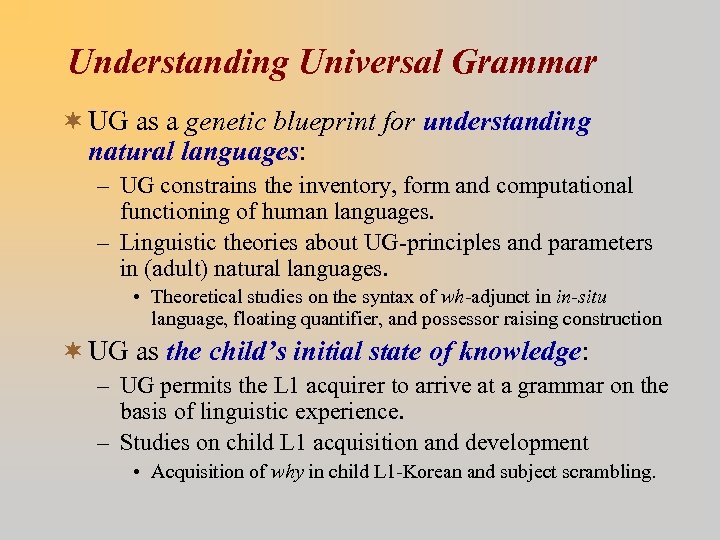 Understanding Universal Grammar

UG as a genetic blueprint for understanding natural languages:

– UG constrains the inventory, form and computational functioning of human languages.

– Linguistic theories about UG-principles and parameters in (adult) natural languages.

• Theoretical studies on the syntax of wh-adjunct in in-situ language, floating quantifier, and possessor raising construction

UG as the child's initial state of knowledge:

– UG permits the L1 acquirer to arrive at a grammar on the basis of linguistic experience.

– Studies on child L1 acquisition and development

• Acquisition of why in child L1-Korean and subject scrambling.